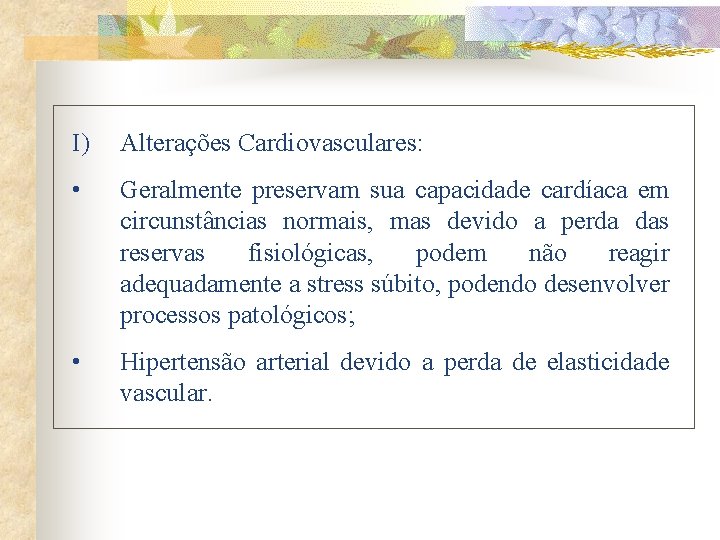 I) Alterações Cardiovasculares:

• Geralmente preservam sua capacidade cardíaca em circunstâncias normais, mas devido a perda das reservas fisiológicas, podem não reagir adequadamente a stress súbito, podendo desenvolver processos patológicos;

• Hipertensão arterial devido a perda de elasticidade vascular.